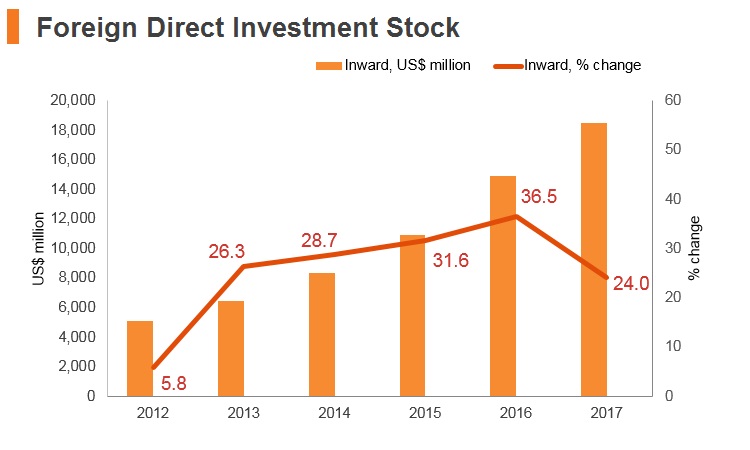 Foreign Direct Investment Stock

Inward, US$ million
Inward, % change

US$ million
20,000
18,000
16,000
14,000
12,000
10,000
8,000
6,000
4,000
2,000
0

% change
60
50
40
30
20
10
0

5.8
26.3
28.7
31.6
36.5
24.0

2012
2013
2014
2015
2016
2017